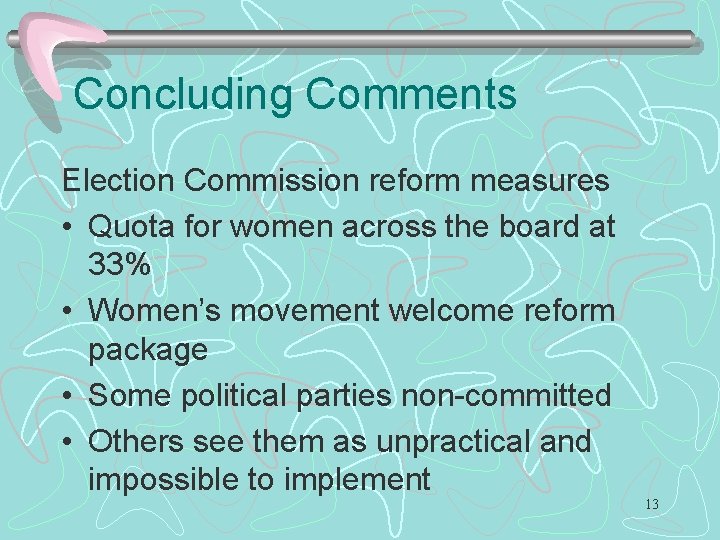 Concluding Comments

Election Commission reform measures

• Quota for women across the board at 33%
• Women's movement welcome reform package
• Some political parties non-committed
• Others see them as unpractical and impossible to implement

13